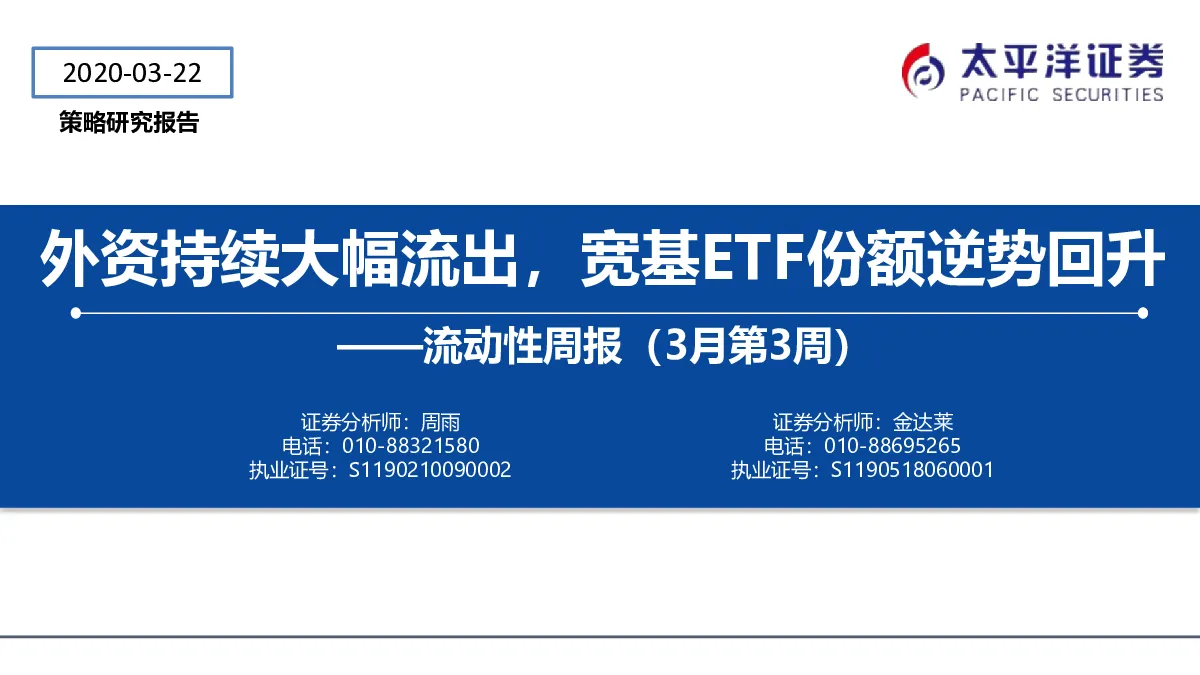 2020-03-22

策略研究报告

太平洋证券
PACIFIC SECURITIES

外资持续大幅流出，宽基ETF份额逆势回升

——流动性周报（3月第3周）

证券分析师：周雨
电话：010-88321580
执业证号：S1190210090002

证券分析师：金达莱
电话：010-88695265
执业证号：S1190518060001